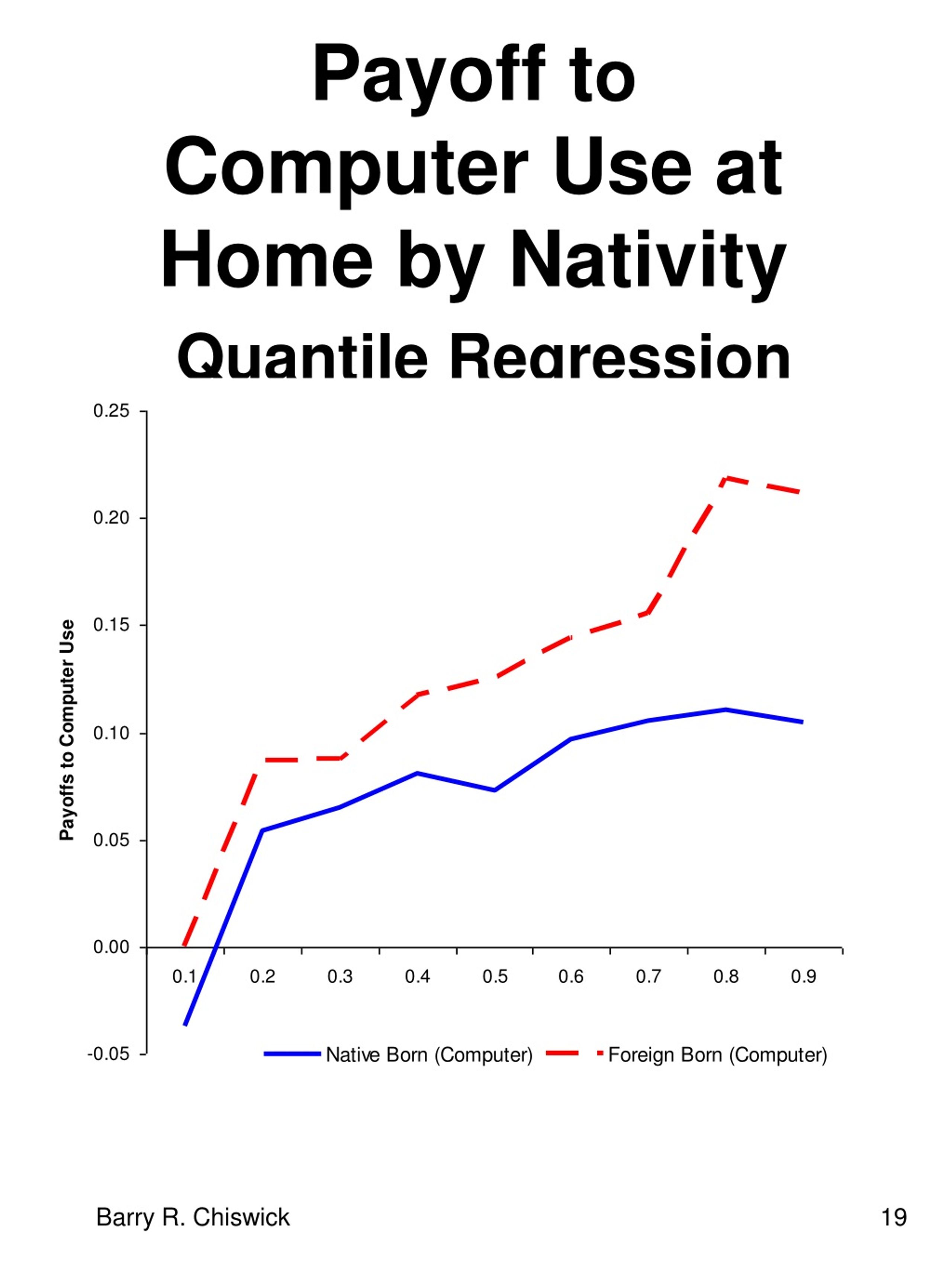 Payoff to Computer Use at Home by Nativity

Quantile Regression

Payoffs to Computer Use

0.25
0.20
0.15
0.10
0.05
0.00
-0.05

0.1 0.2 0.3 0.4 0.5 0.6 0.7 0.8 0.9

Native Born (Computer)
Foreign Born (Computer)

Barry R. Chiswick

19